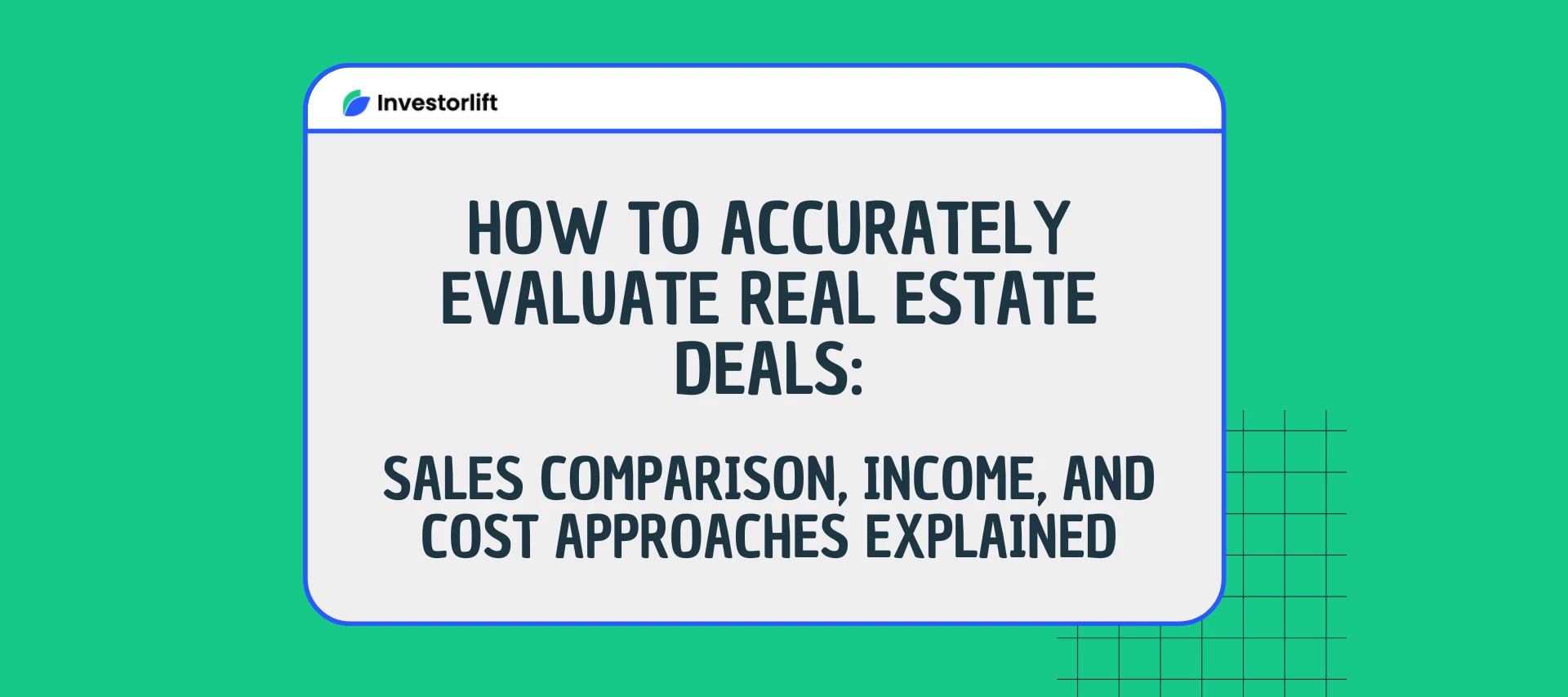 Investorlift

HOW TO ACCURATELY EVALUATE REAL ESTATE DEALS:

SALES COMPARISON, INCOME, AND COST APPROACHES EXPLAINED